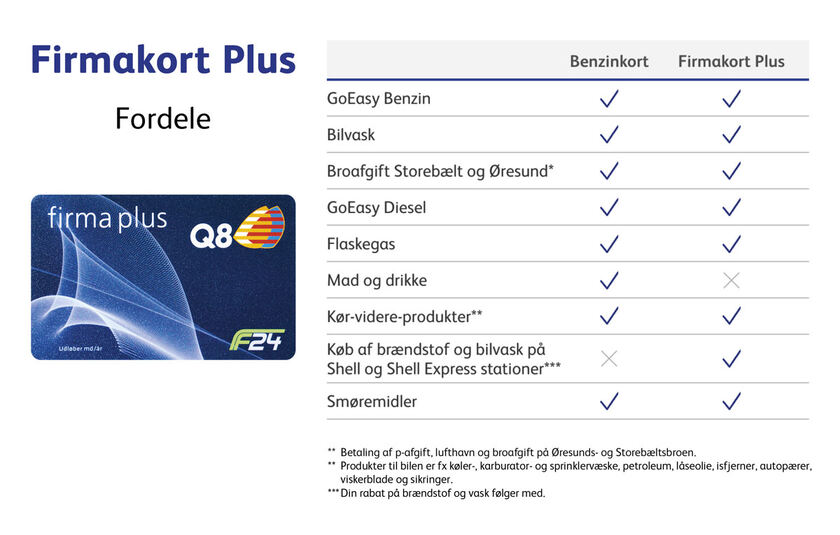 Firmakort Plus

Fordele

firma plus
Q8
F24
Udløber md/år

| | Benzinkort | Firmakort Plus |
|---|---|---|
| GoEasy Benzin | ✓ | ✓ |
| Bilvask | ✓ | ✓ |
| Broafgift Storebælt og Øresund* | ✓ | ✓ |
| GoEasy Diesel | ✓ | ✓ |
| Flaskegas | ✓ | ✓ |
| Mad og drikke | ✓ | ✗ |
| Kør-videre-produkter** | ✓ | ✓ |
| Køb af brændstof og bilvask på Shell og Shell Express stationer*** | ✗ | ✓ |
| Smøremidler | ✓ | ✓ |

** Betaling af p-afgift, lufthavn og broafgift på Øresunds- og Storebæltsbroen.
** Produkter til bilen er fx køler-, karburator- og sprinklervæske, petroleum, låseolie, isfjerner, autopærer, viskerblade og sikringer.
*** Din rabat på brændstof og vask følger med.